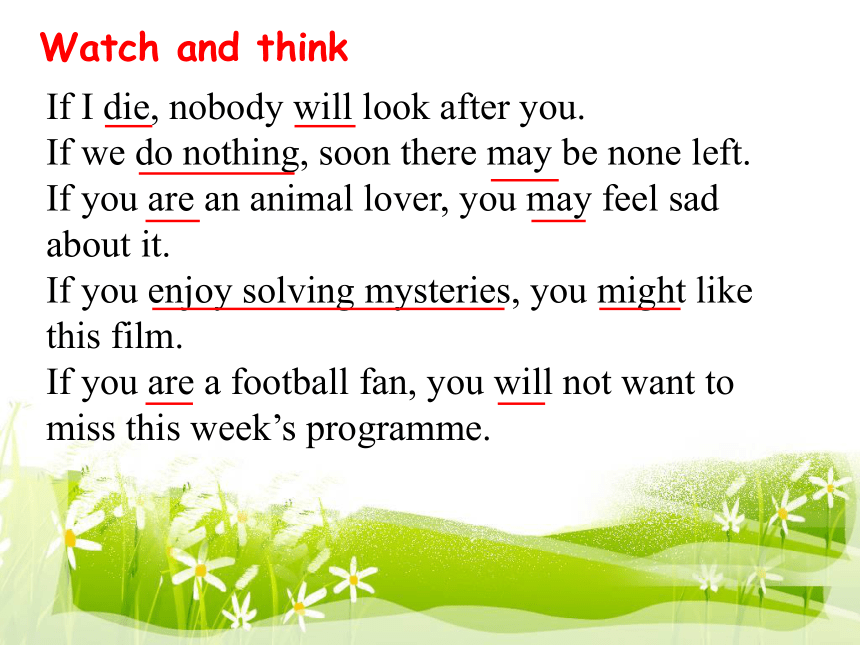 Watch and think

If I die, nobody will look after you.
If we do nothing, soon there may be none left.
If you are an animal lover, you may feel sad about it.
If you enjoy solving mysteries, you might like this film.
If you are a football fan, you will not want to miss this week's programme.